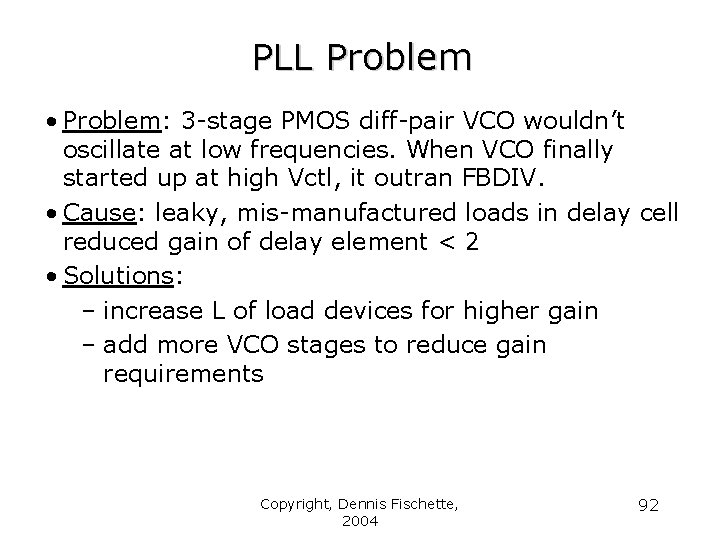 PLL Problem

• Problem: 3-stage PMOS diff-pair VCO wouldn't oscillate at low frequencies. When VCO finally started up at high Vctl, it outran FBDIV.

• Cause: leaky, mis-manufactured loads in delay cell reduced gain of delay element < 2

• Solutions:

– increase L of load devices for higher gain

– add more VCO stages to reduce gain requirements

Copyright, Dennis Fischette, 2004

92